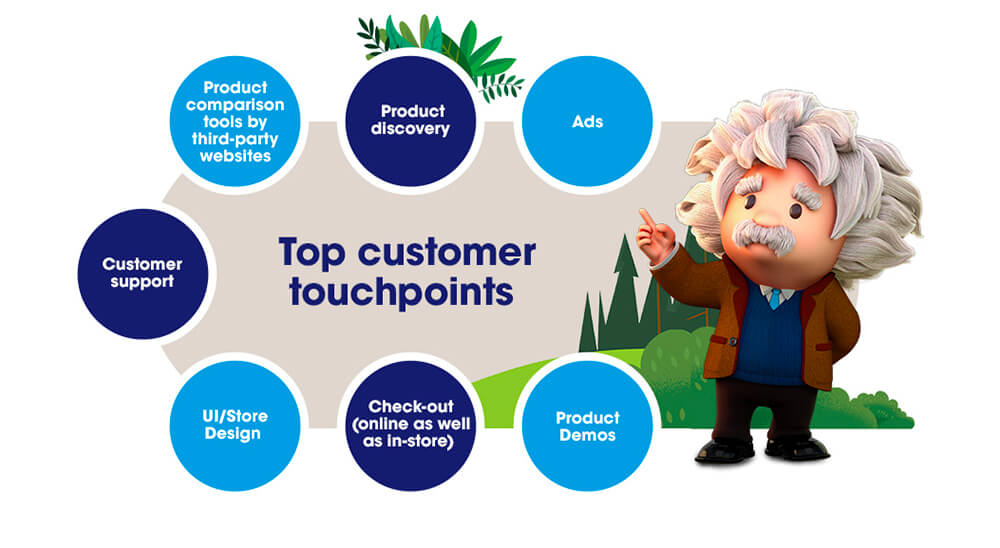 Product comparison tools by third-party websites

Product discovery

Ads

Customer support

Top customer touchpoints

UI/Store Design

Check-out (online as well as in-store)

Product Demos